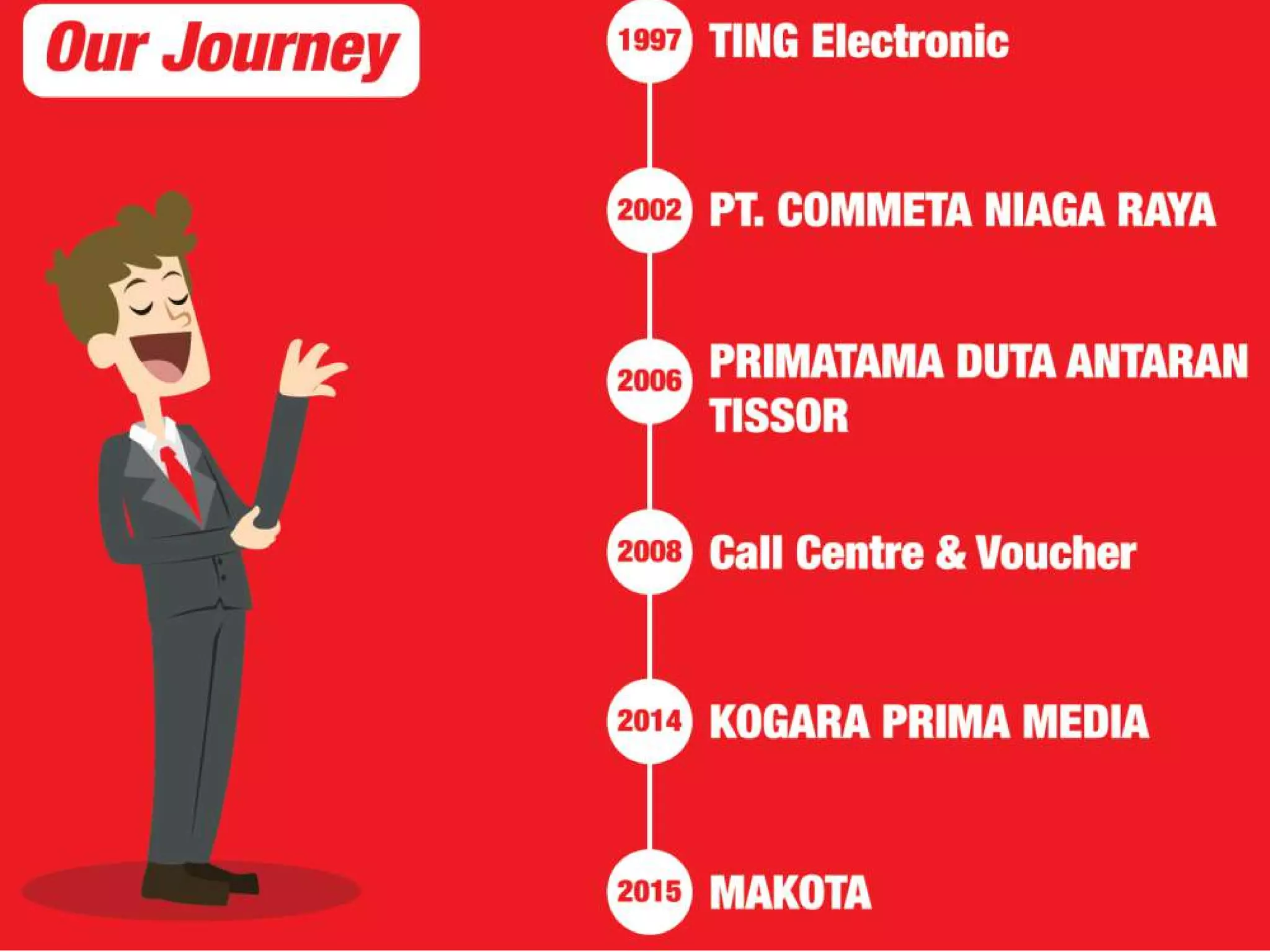 Our Journey

1997 TING Electronic

2002 PT. COMMETA NIAGA RAYA

2006 PRIMATAMA DUTA ANTARAN TISSOR

2008 Call Centre & Voucher

2014 KOGARA PRIMA MEDIA

2015 MAKOTA